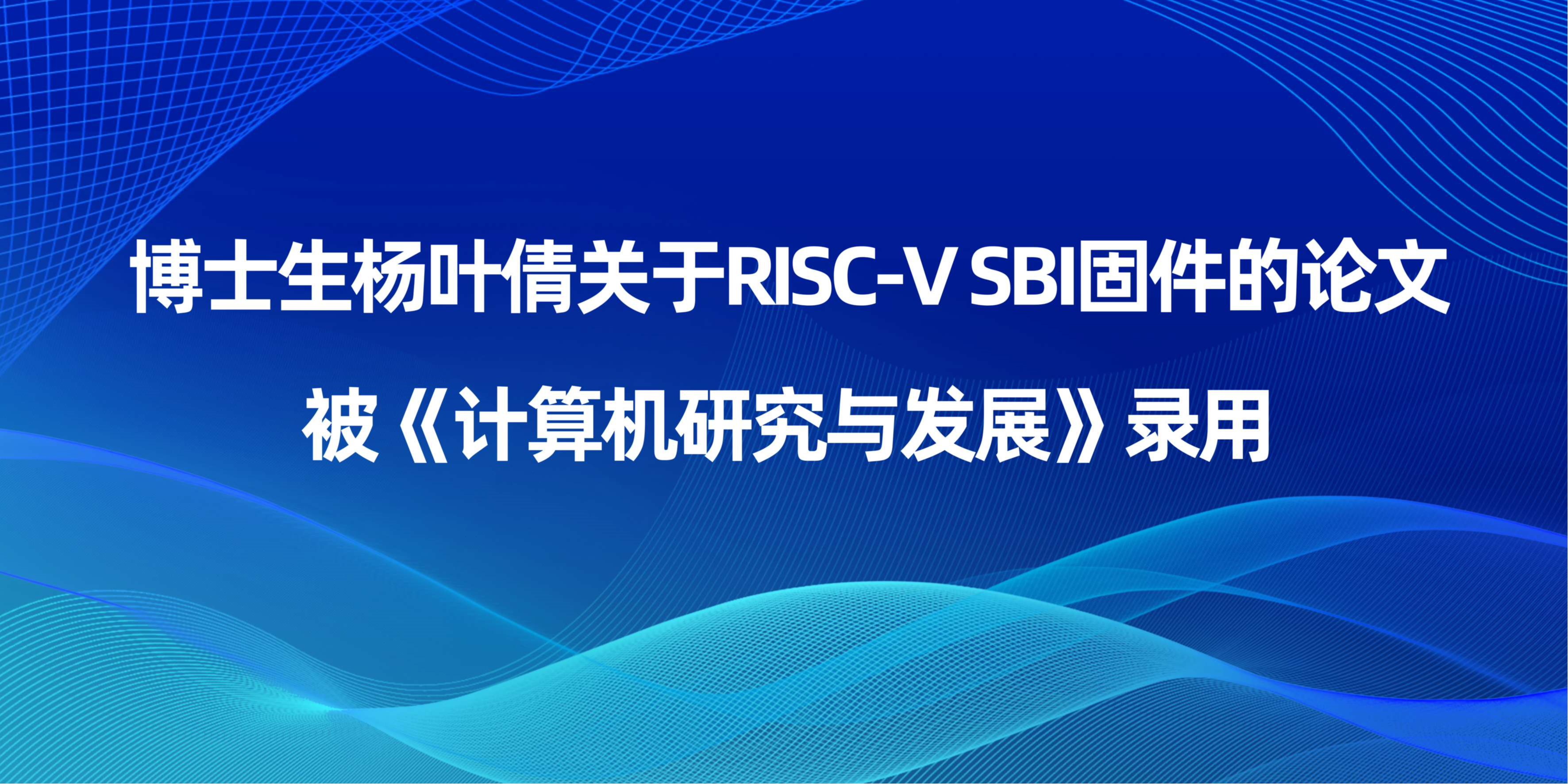 博士生杨叶倩关于RISC-V SBI固件的论文
被《计算机研究与发展》录用